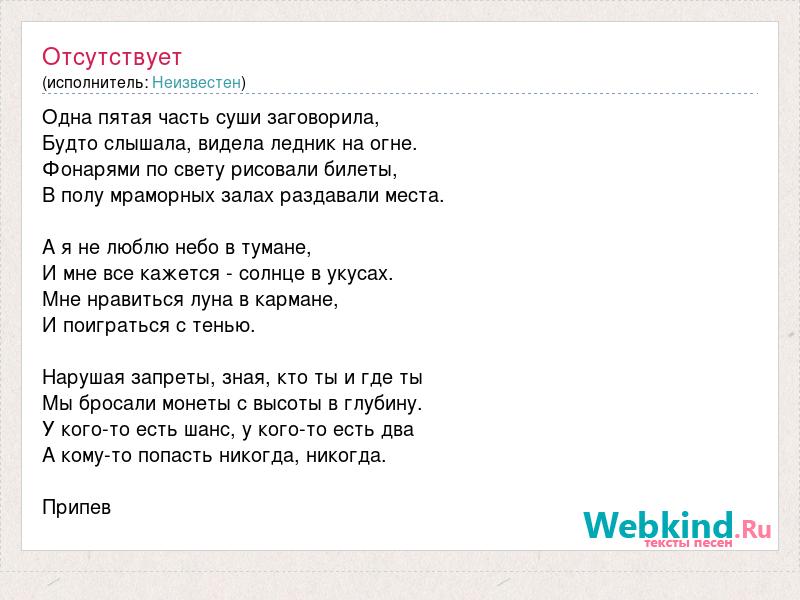 Отсутствует
(исполнитель: Неизвестен)

Одна пятая часть суши заговорила,
Будто слышала, видела ледник на огне.
Фонарями по свету рисовали билеты,
В полу мраморных залах раздавали места.

А я не люблю небо в тумане,
И мне все кажется - солнце в укусах.
Мне нравиться луна в кармане,
И поиграться с тенью.

Нарушая запреты, зная, кто ты и где ты
Мы бросали монеты с высоты в глубину.
У кого-то есть шанс, у кого-то есть два
А кому-то попасть никогда, никогда.

Припев

Webkind.Ru
тексты песен